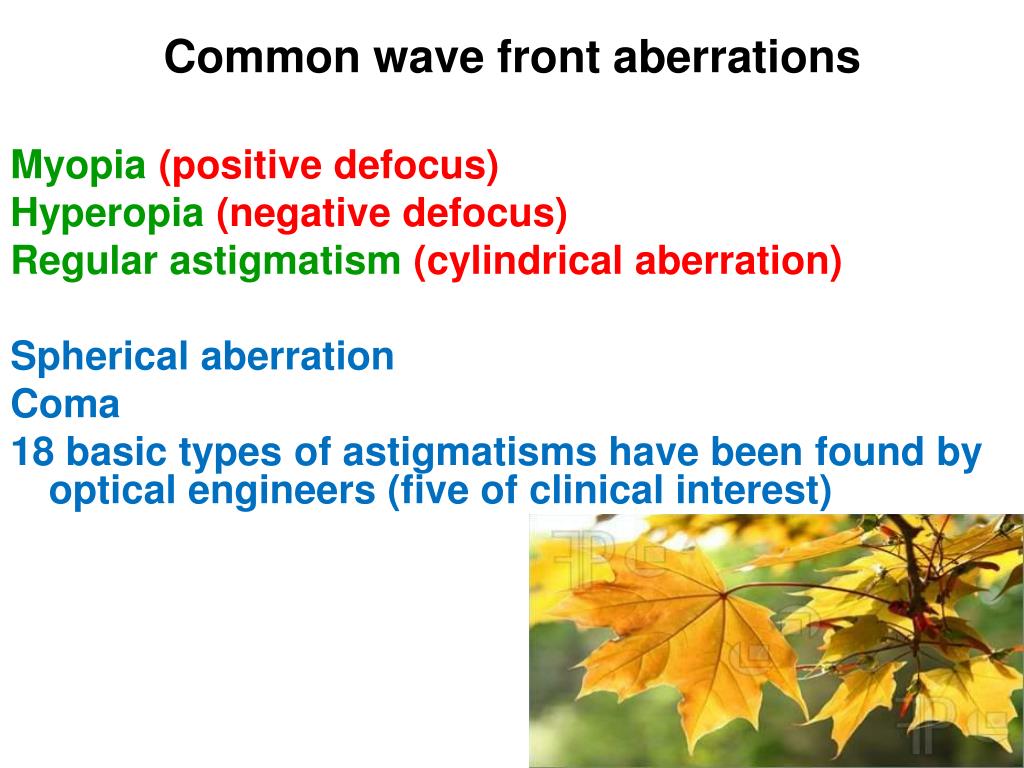 Common wave front aberrations

Myopia (positive defocus)
Hyperopia (negative defocus)
Regular astigmatism (cylindrical aberration)

Spherical aberration
Coma
18 basic types of astigmatisms have been found by optical engineers (five of clinical interest)